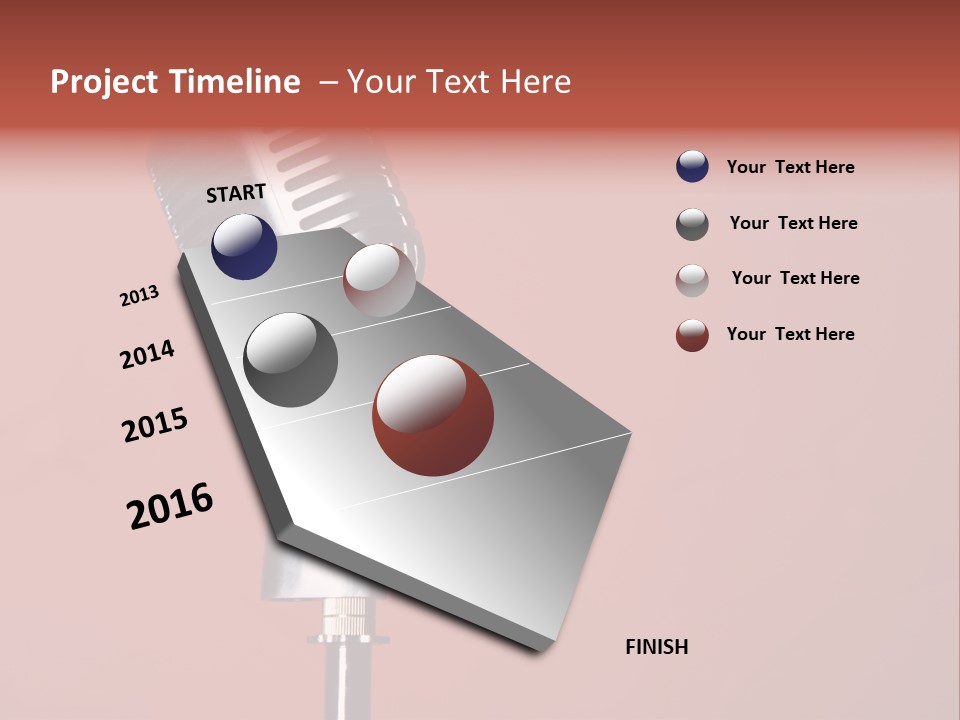 Project Timeline – Your Text Here

START

2013

2014

2015

2016

FINISH

Your Text Here

Your Text Here

Your Text Here

Your Text Here